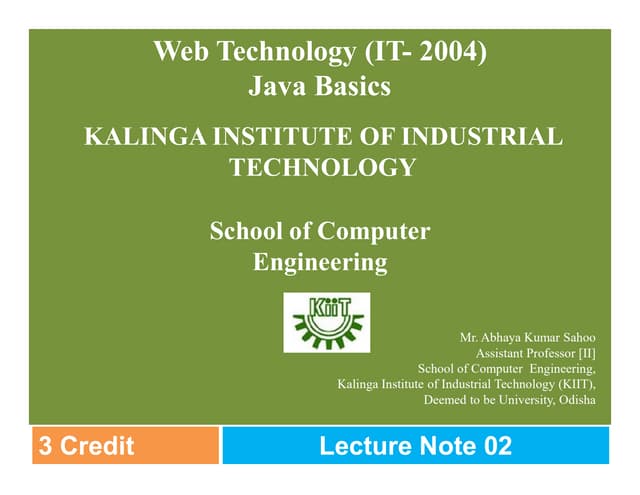 Web Technology (IT- 2004)
Java Basics

KALINGA INSTITUTE OF INDUSTRIAL TECHNOLOGY

School of Computer Engineering

KiiT

Mr. Abhaya Kumar Sahoo
Assistant Professor [II]
School of Computer Engineering,
Kalinga Institute of Industrial Technology (KIIT),
Deemed to be University, Odisha

3 Credit

Lecture Note 02